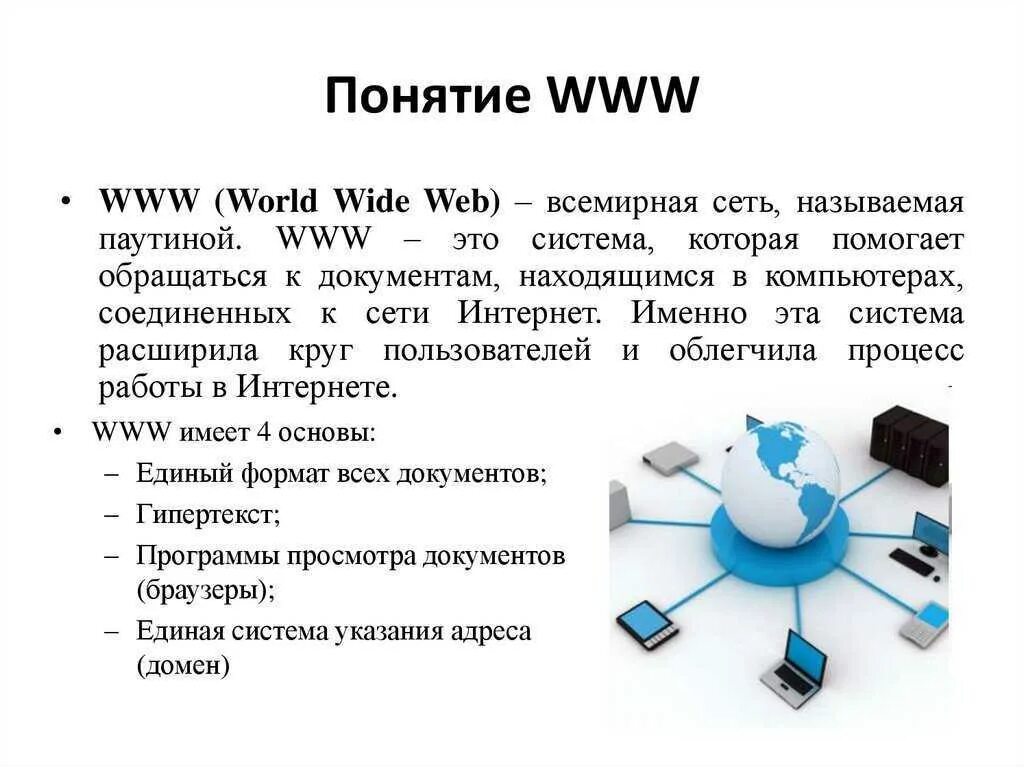 Понятие WWW

• WWW (World Wide Web) – всемирная сеть, называемая паутиной. WWW – это система, которая помогает обращаться к документам, находящимся в компьютерах, соединенных к сети Интернет. Именно эта система расширила круг пользователей и облегчила процесс работы в Интернете.

• WWW имеет 4 основы:
– Единый формат всех документов;
– Гипертекст;
– Программы просмотра документов (браузеры);
– Единая система указания адреса (домен)